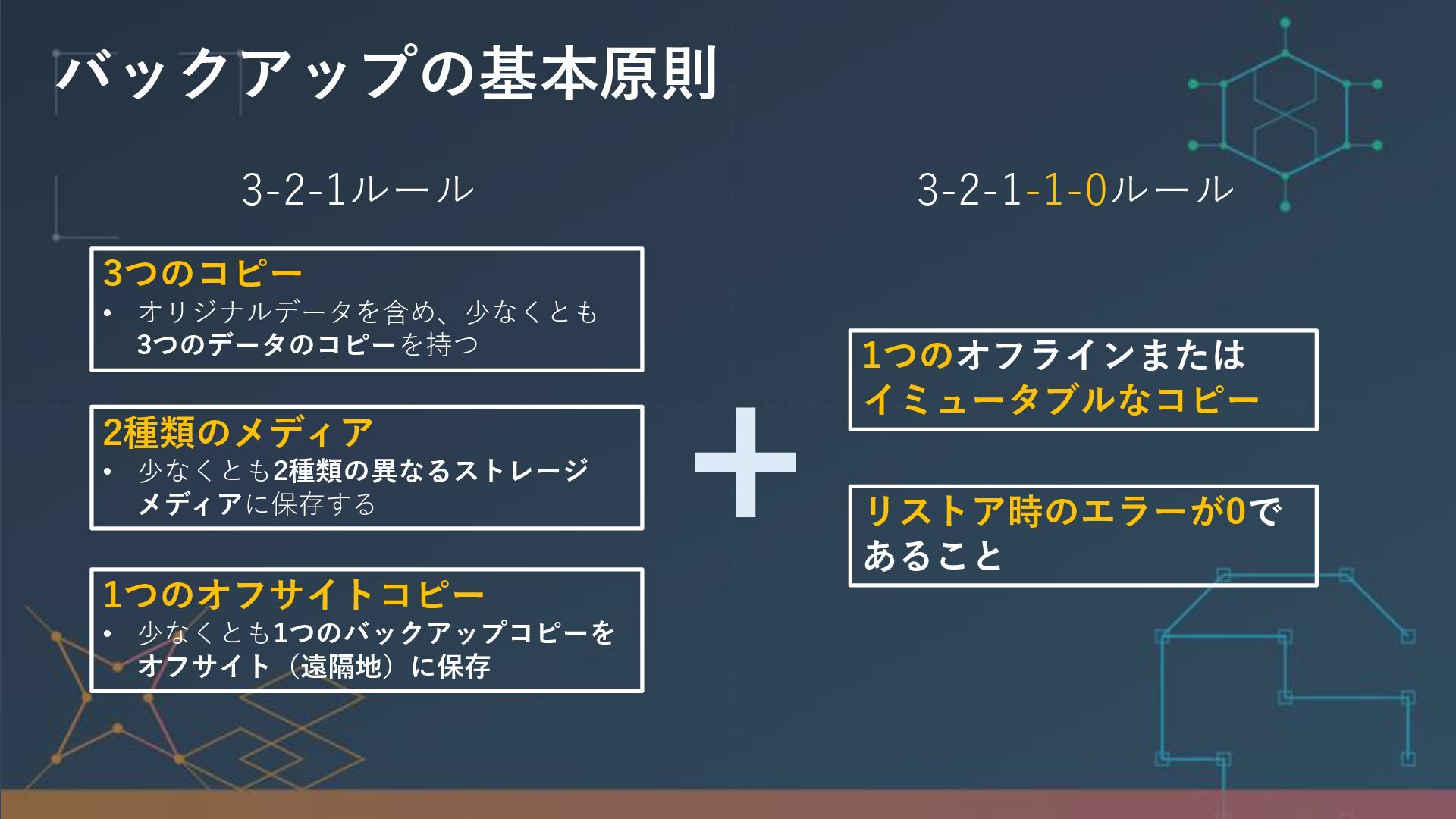 バックアップの基本原則

3-2-1ルール

3つのコピー
• オリジナルデータを含め、少なくとも3つのデータのコピーを持つ

2種類のメディア
• 少なくとも2種類の異なるストレージメディアに保存する

1つのオフサイトコピー
• 少なくとも1つのバックアップコピーをオフサイト（遠隔地）に保存

＋

3-2-1-1-0ルール

1つのオフラインまたはイミュータブルなコピー

リストア時のエラーが0であること